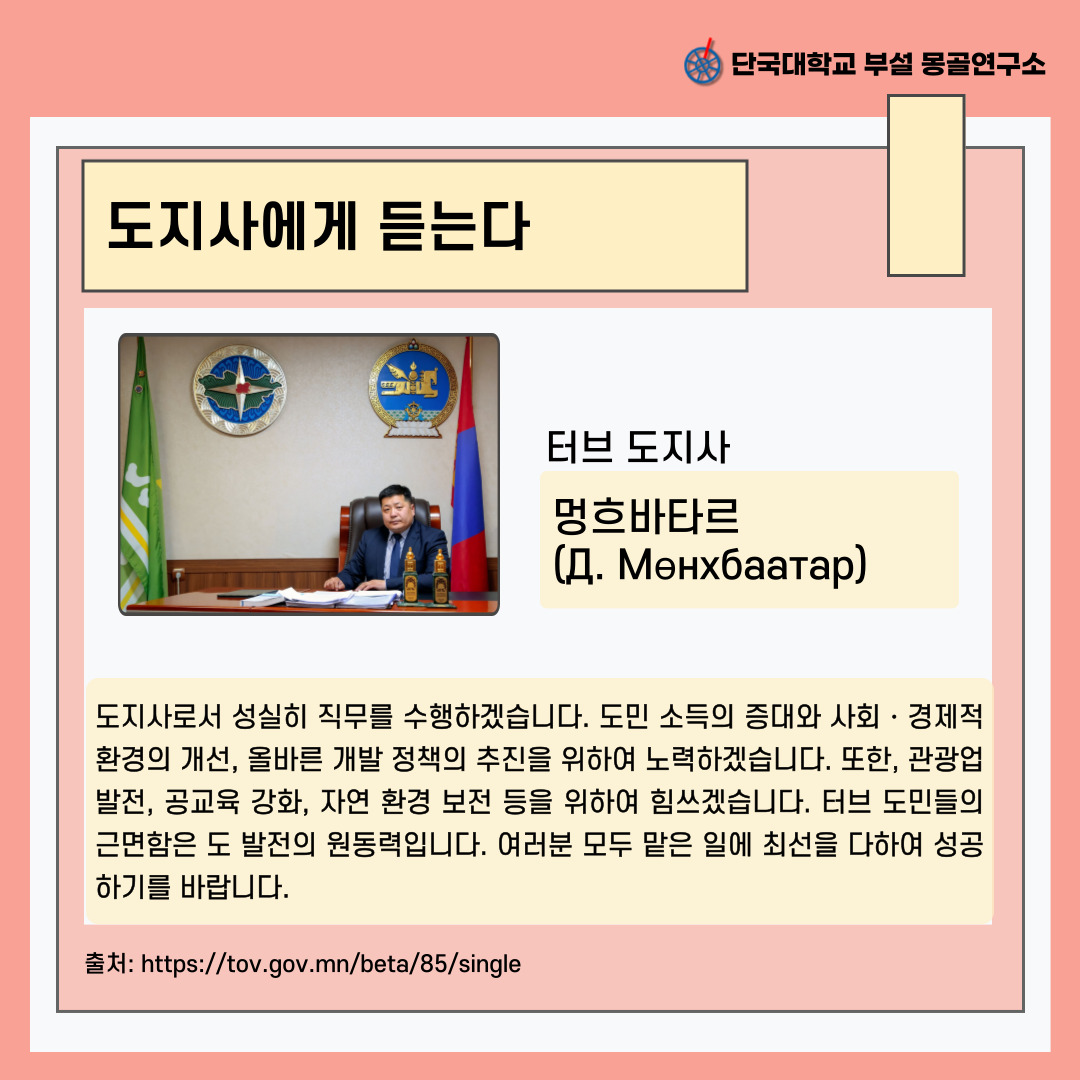 단국대학교 부설 몽골연구소

도지사에게 듣는다

터브 도지사

멍흐바타르
(Д. Мөнхбаатар)

도지사로서 성실히 직무를 수행하겠습니다. 도민 소득의 증대와 사회 · 경제적 환경의 개선, 올바른 개발 정책의 추진을 위하여 노력하겠습니다. 또한, 관광업 발전, 공교육 강화, 자연 환경 보전 등을 위하여 힘쓰겠습니다. 터브 도민들의 근면함은 도 발전의 원동력입니다. 여러분 모두 맡은 일에 최선을 다하여 성공하기를 바랍니다.

출처: https://tov.gov.mn/beta/85/single